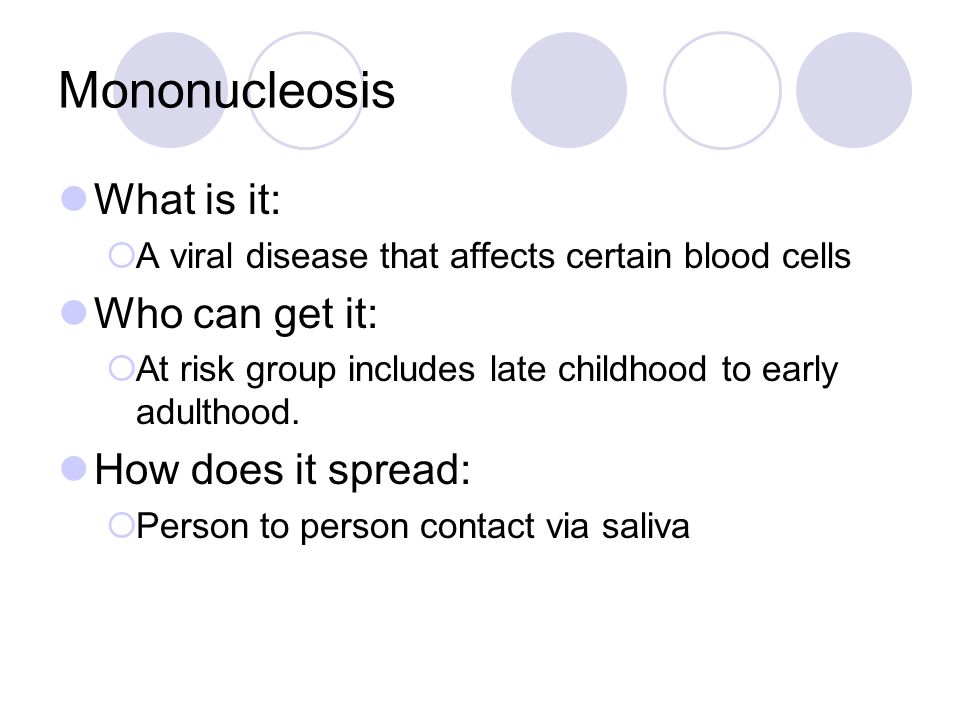 Mononucleosis

What is it:

A viral disease that affects certain blood cells

Who can get it:

At risk group includes late childhood to early adulthood.

How does it spread:

Person to person contact via saliva